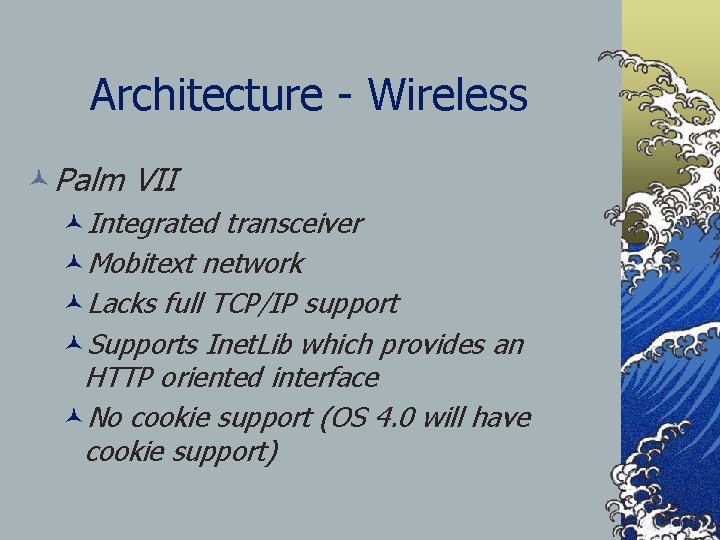 Architecture - Wireless

Palm VII

Integrated transceiver

Mobitext network

Lacks full TCP/IP support

Supports InetLib which provides an HTTP oriented interface

No cookie support (OS 4.0 will have cookie support)